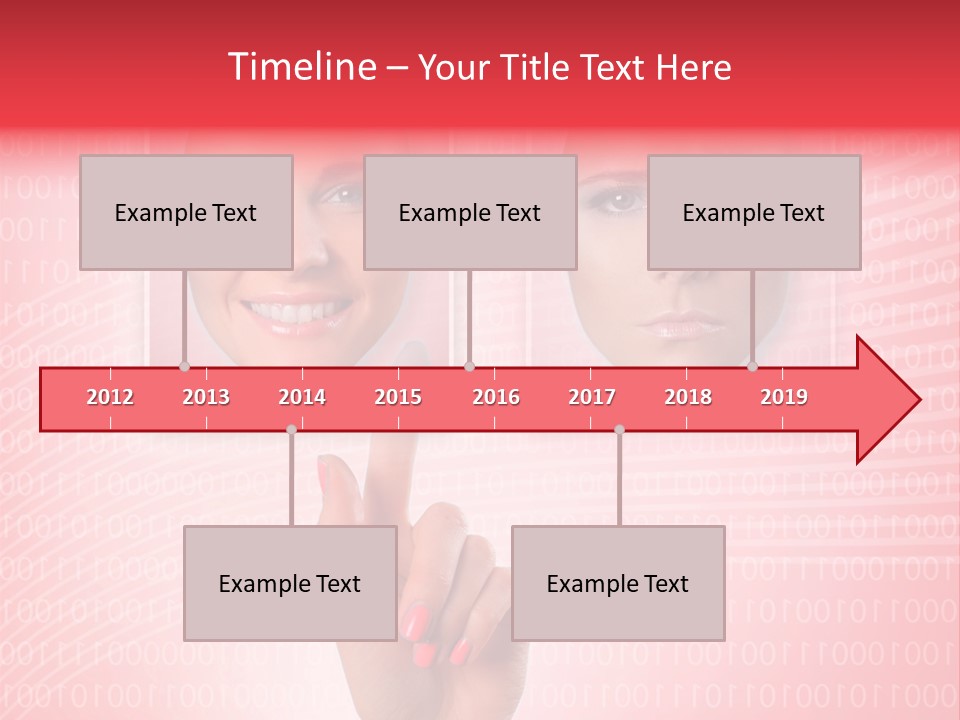 Timeline – Your Title Text Here

Example Text

Example Text

Example Text

2012 2013 2014 2015 2016 2017 2018 2019

Example Text

Example Text